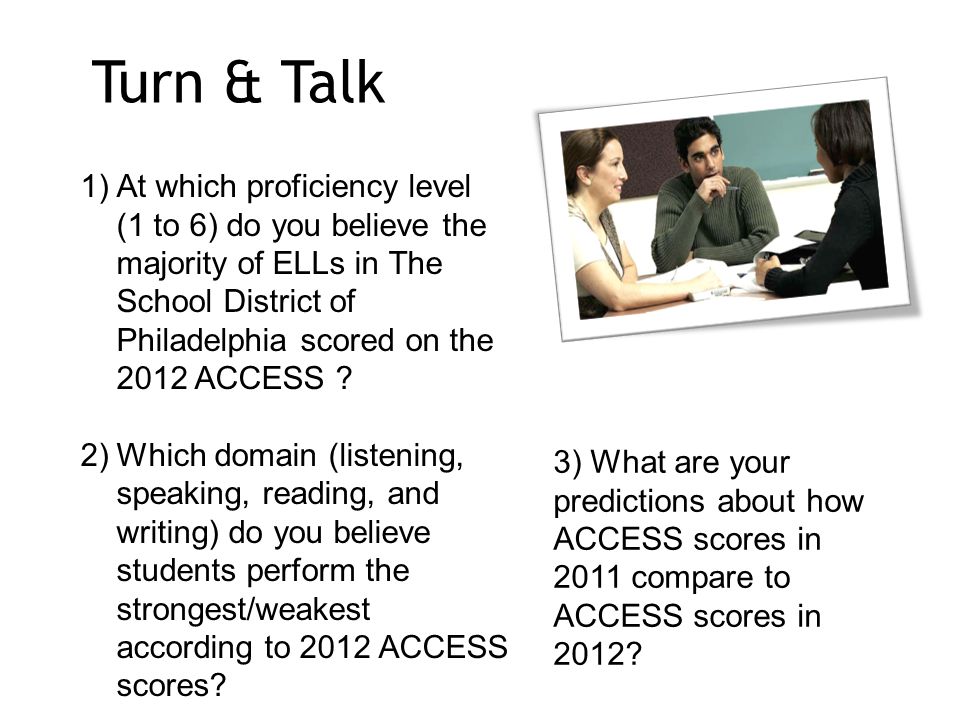 Turn & Talk

1) At which proficiency level (1 to 6) do you believe the majority of ELLs in The School District of Philadelphia scored on the 2012 ACCESS ?

2) Which domain (listening, speaking, reading, and writing) do you believe students perform the strongest/weakest according to 2012 ACCESS scores?

3) What are your predictions about how ACCESS scores in 2011 compare to ACCESS scores in 2012?